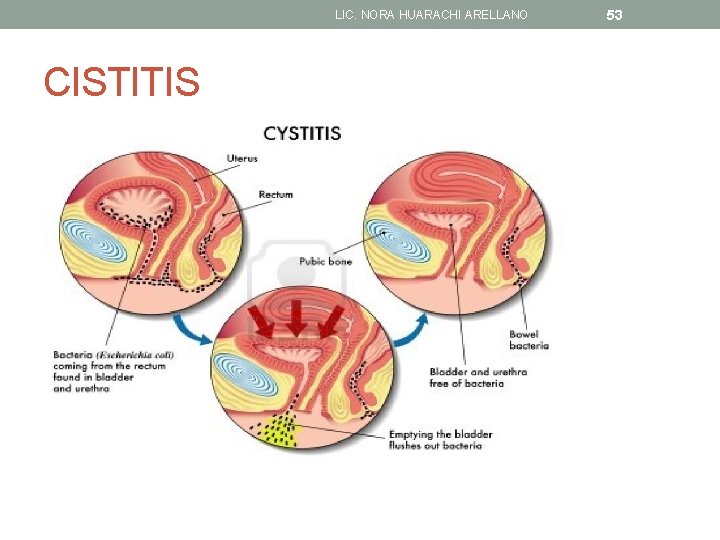 LIC. NORA HUARACHI ARELLANO

53

CISTITIS

CYSTITIS

Uterus

Rectum

Pubic bone

Bacteria (Escherichia coli) coming from the rectum found in bladder and urethra

Bowel bacteria

Bladder and urethra free of bacteria

Emptying the bladder flushes out bacteria